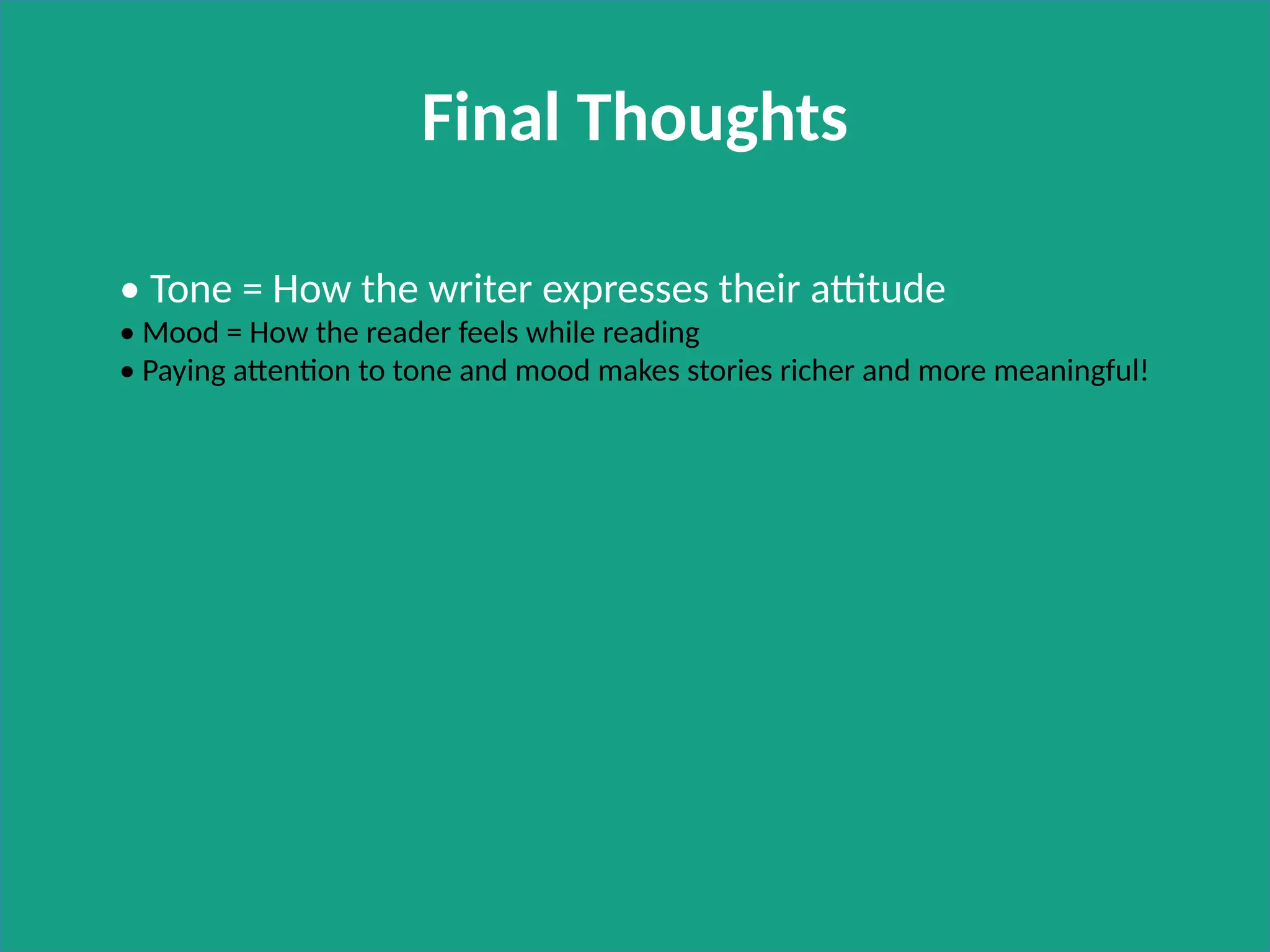 Final Thoughts

• Tone = How the writer expresses their attitude
• Mood = How the reader feels while reading
• Paying attention to tone and mood makes stories richer and more meaningful!